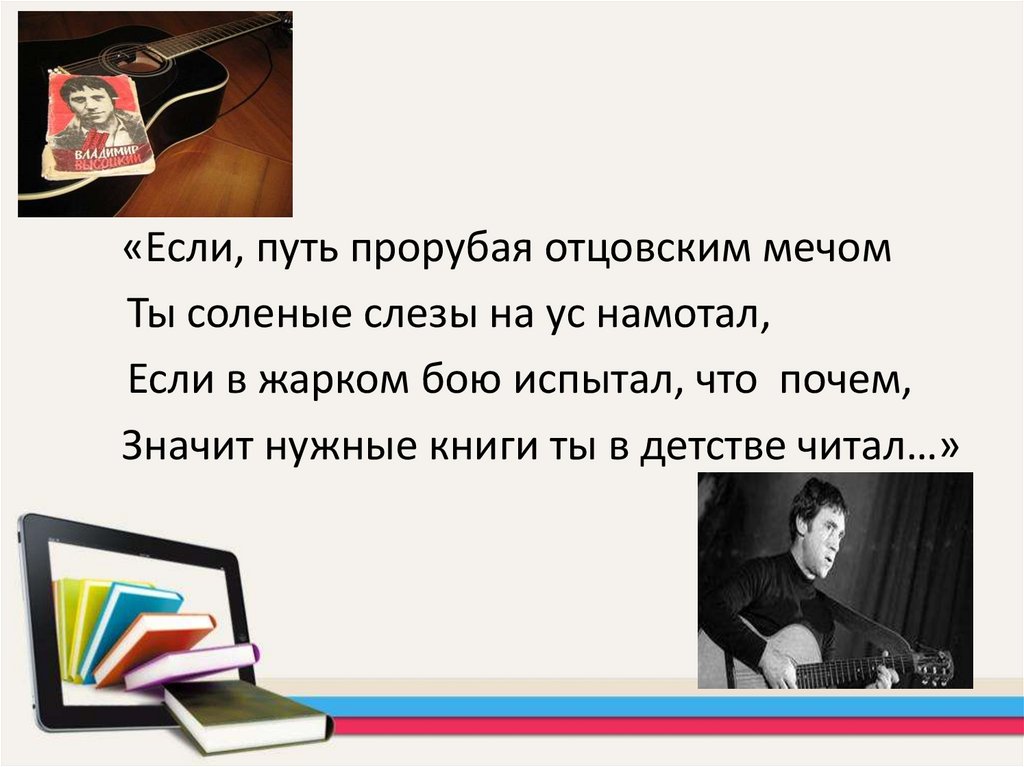 ВЛАДИМИР ВЫСОЦКИЙ

«Если, путь прорубая отцовским мечом
Ты соленые слезы на ус намотал,
Если в жарком бою испытал, что почем,
Значит нужные книги ты в детстве читал…»